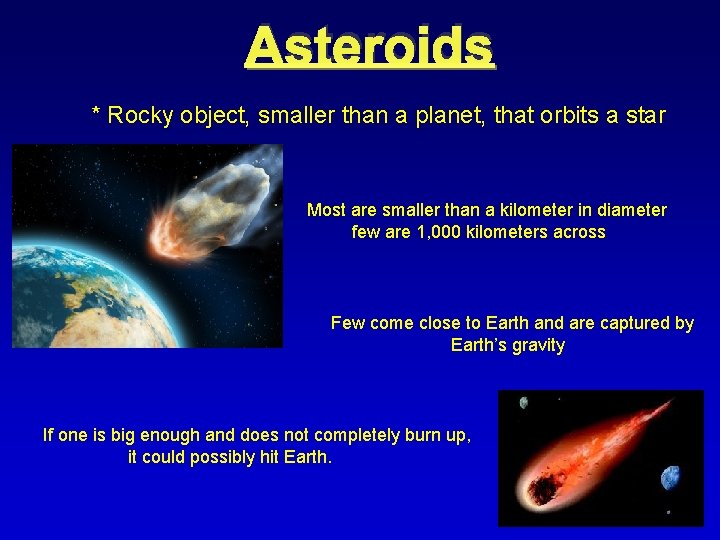 Asteroids

* Rocky object, smaller than a planet, that orbits a star

Most are smaller than a kilometer in diameter few are 1,000 kilometers across

Few come close to Earth and are captured by Earth's gravity

If one is big enough and does not completely burn up, it could possibly hit Earth.